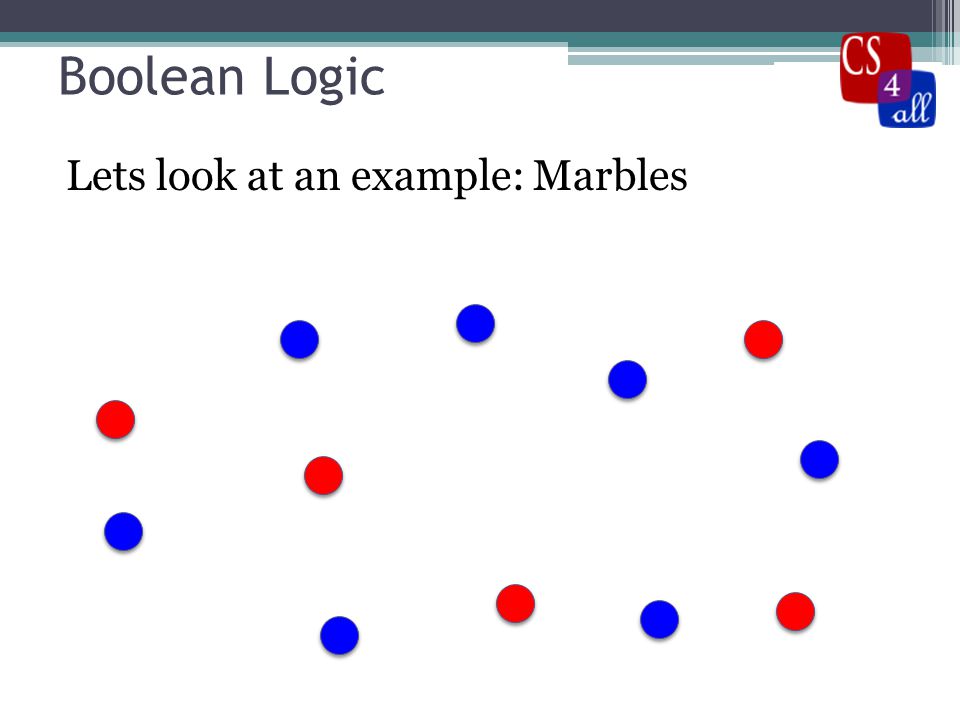 Boolean Logic

CS 4 all

Lets look at an example: Marbles